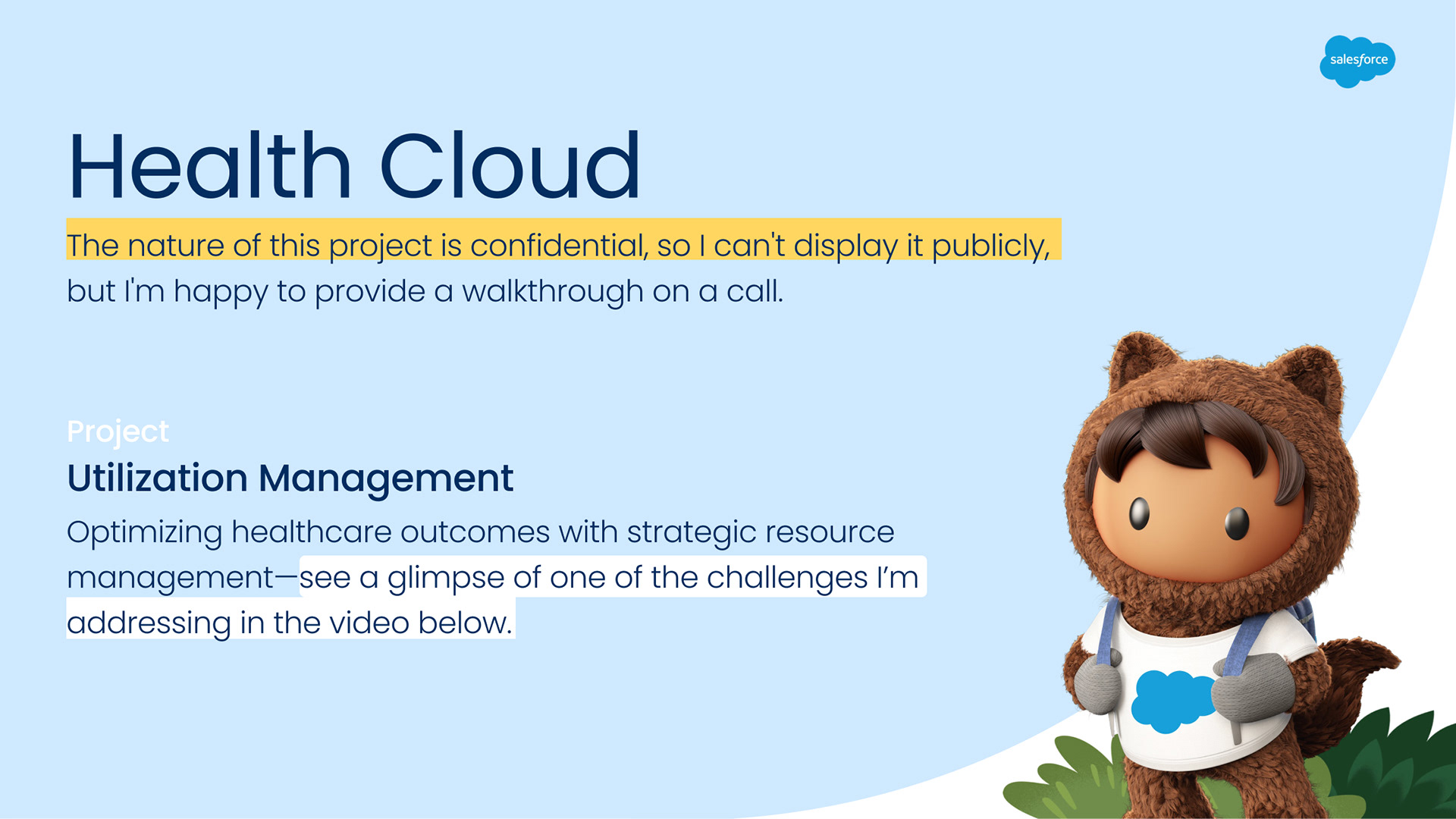 salesforce

Health Cloud

The nature of this project is confidential, so I can't display it publicly, but I'm happy to provide a walkthrough on a call.

Project

Utilization Management

Optimizing healthcare outcomes with strategic resource management—see a glimpse of one of the challenges I'm addressing in the video below.